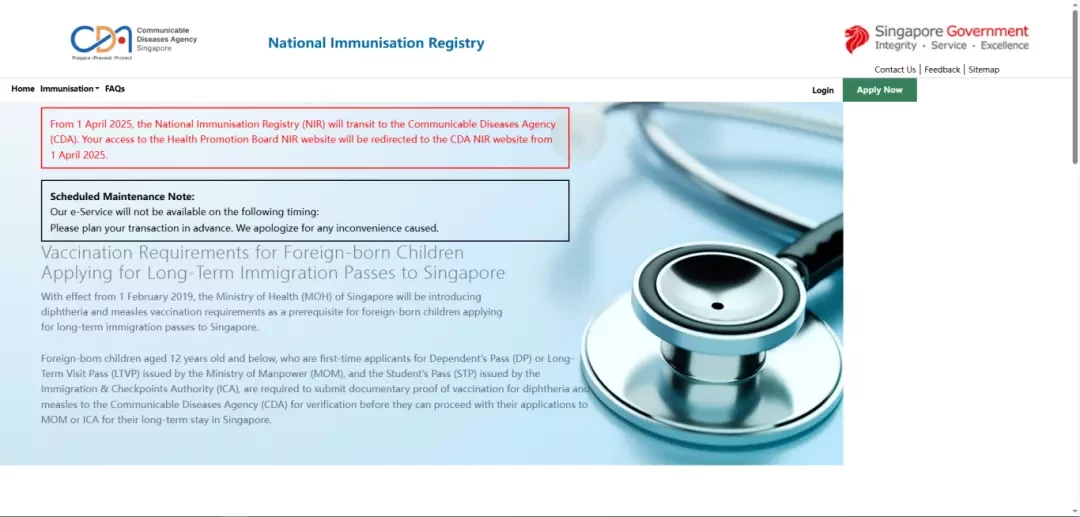 CDA Communicable Diseases Agency Singapore
Prepare • Prevent • Protect

National Immunisation Registry

Singapore Government
Integrity • Service • Excellence

Contact Us | Feedback | Sitemap

Home Immunisation FAQs

Login Apply Now

From 1 April 2025, the National Immunisation Registry (NIR) will transit to the Communicable Diseases Agency (CDA). Your access to the Health Promotion Board NIR website will be redirected to the CDA NIR website from 1 April 2025.

Scheduled Maintenance Note:
Our e-Service will not be available on the following timing:
Please plan your transaction in advance. We apologize for any inconvenience caused.

Vaccination Requirements for Foreign-born Children Applying for Long-Term Immigration Passes to Singapore

With effect from 1 February 2019, the Ministry of Health (MOH) of Singapore will be introducing diphtheria and measles vaccination requirements as a prerequisite for foreign-born children applying for long-term immigration passes to Singapore.

Foreign-born children aged 12 years old and below, who are first-time applicants for Dependent's Pass (DP) or Long-Term Visit Pass (LTVP) issued by the Ministry of Manpower (MOM), and the Student's Pass (STP) issued by the Immigration & Checkpoints Authority (ICA), are required to submit documentary proof of vaccination for diphtheria and measles to the Communicable Diseases Agency (CDA) for verification before they can proceed with their applications to MOM or ICA for their long-term stay in Singapore.